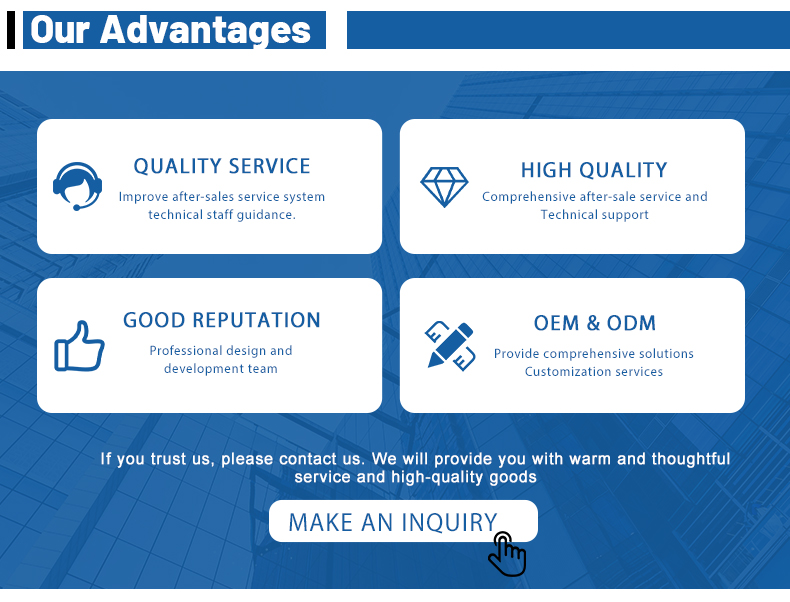 Our Advantages

QUALITY SERVICE
Improve after-sales service system technical staff guidance.

HIGH QUALITY
Comprehensive after-sale service and Technical support

GOOD REPUTATION
Professional design and development team

OEM & ODM
Provide comprehensive solutions Customization services

If you trust us, please contact us. We will provide you with warm and thoughtful service and high-quality goods

MAKE AN INQUIRY